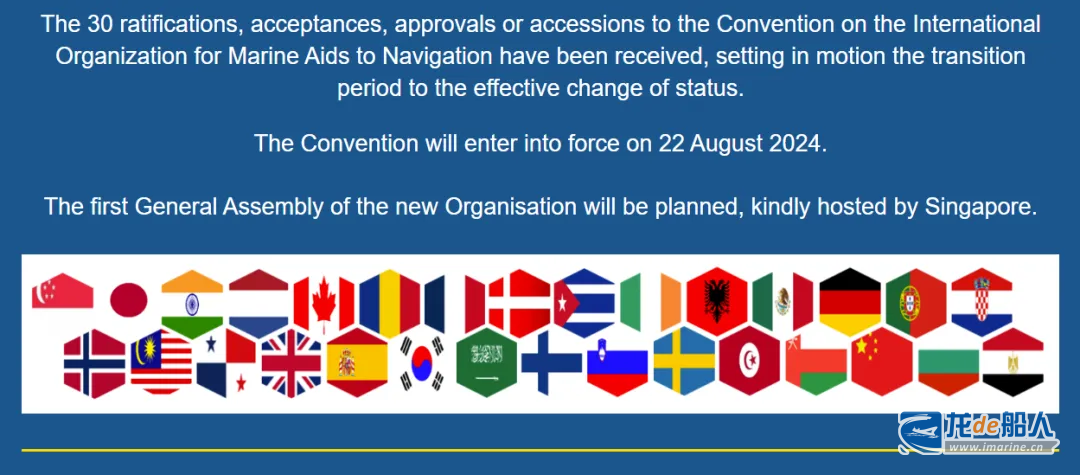 The 30 ratifications, acceptances, approvals or accessions to the Convention on the International Organization for Marine Aids to Navigation have been received, setting in motion the transition period to the effective change of status.

The Convention will enter into force on 22 August 2024.

The first General Assembly of the new Organisation will be planned, kindly hosted by Singapore.

龙de船人
www.imarine.cn